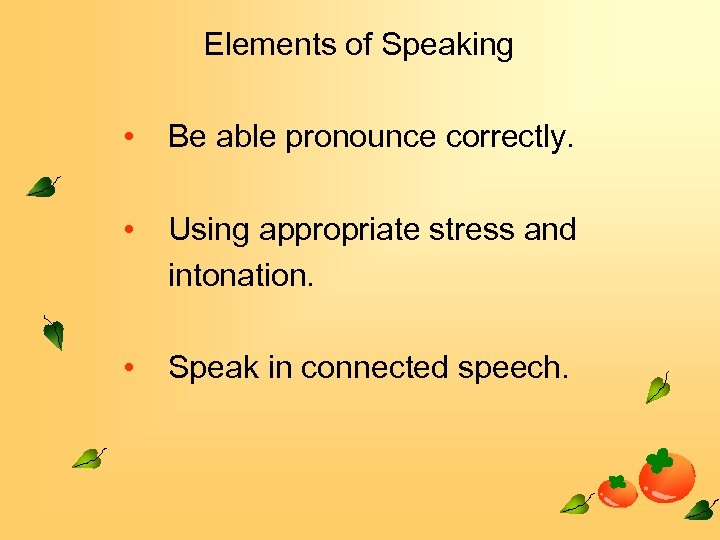 Elements of Speaking

• Be able pronounce correctly.

• Using appropriate stress and intonation.

• Speak in connected speech.